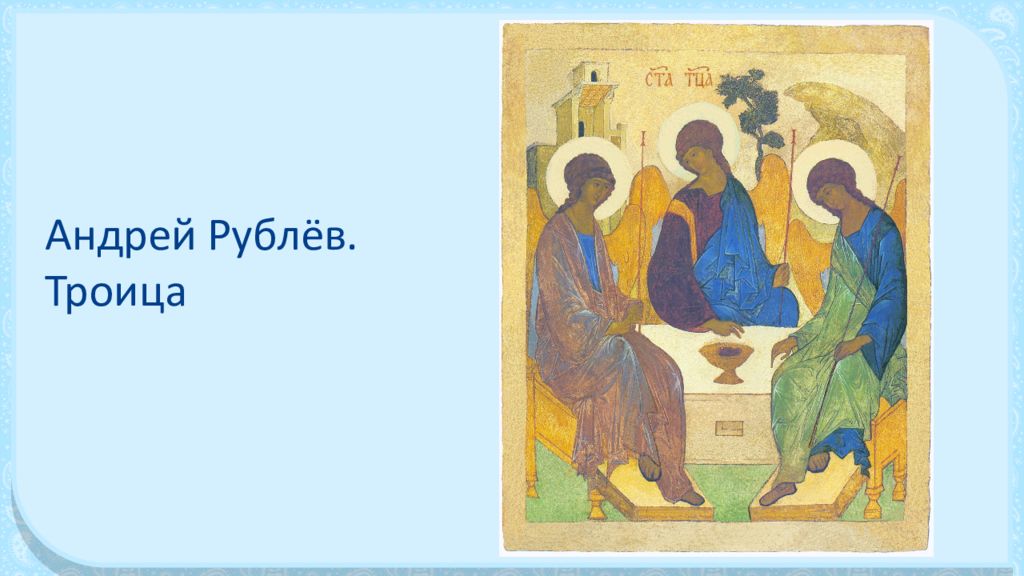 Андрей Рублёв. Троица

СТА ТЦА